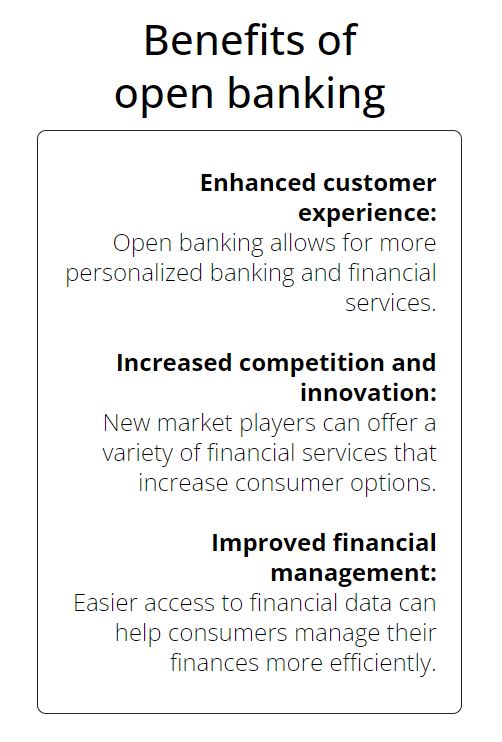 Benefits of open banking

Enhanced customer experience:
Open banking allows for more personalized banking and financial services.

Increased competition and innovation:
New market players can offer a variety of financial services that increase consumer options.

Improved financial management:
Easier access to financial data can help consumers manage their finances more efficiently.